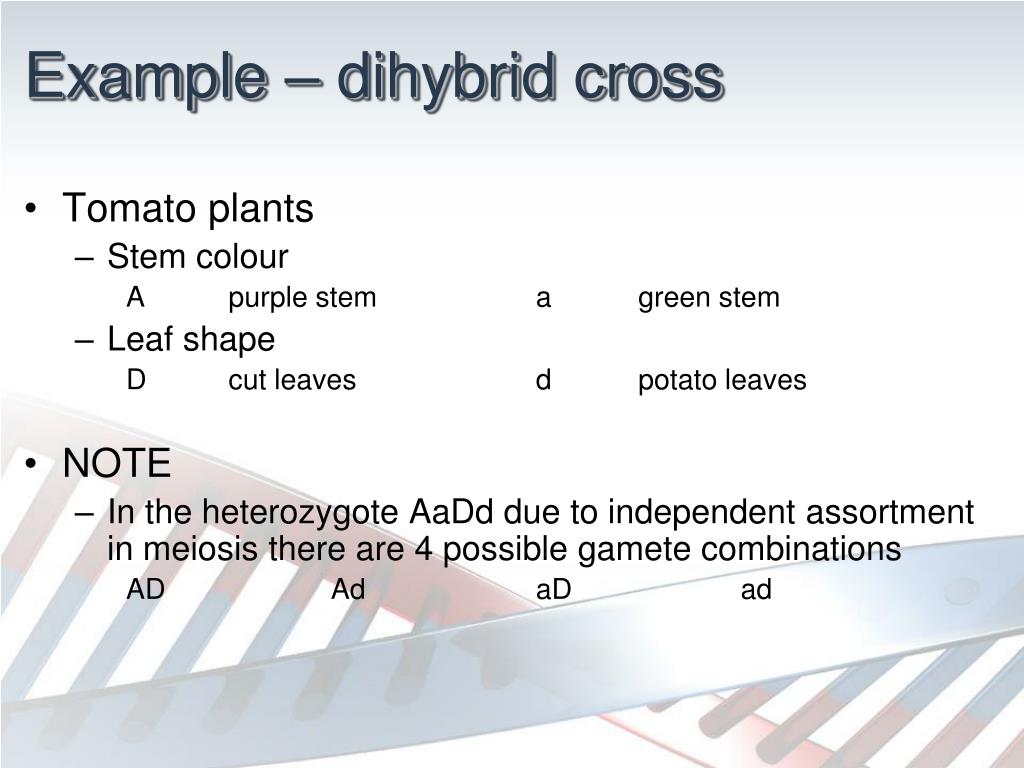 Example – dihybrid cross

• Tomato plants
– Stem colour
A purple stem a green stem
– Leaf shape
D cut leaves d potato leaves

• NOTE
– In the heterozygote AaDd due to independent assortment in meiosis there are 4 possible gamete combinations
AD Ad aD ad